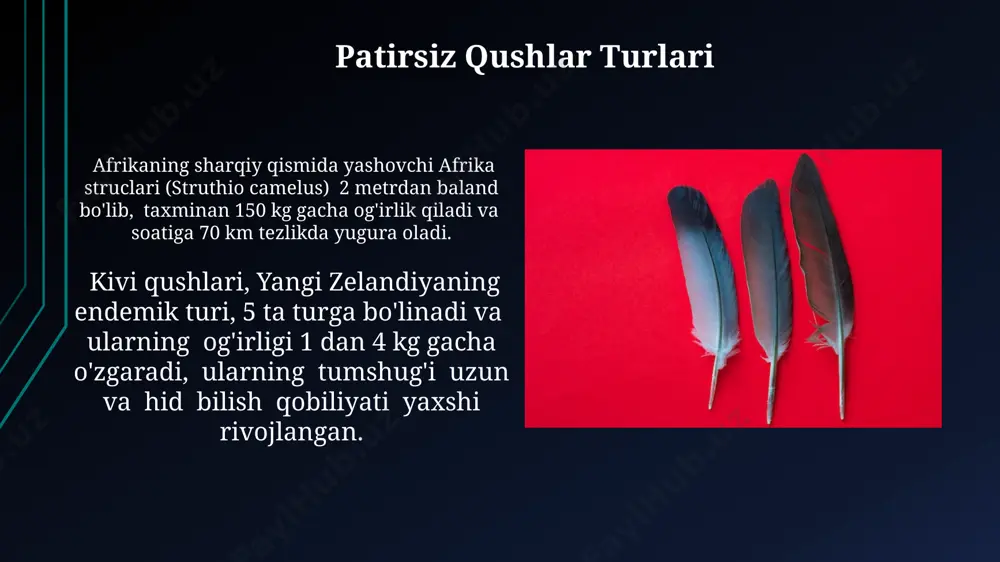 Patirsiz Qushlar Turlari

Afrikaning sharqiy qismida yashovchi Afrika struclari (Struthio camelus) 2 metrdan baland bo'lib, taxminan 150 kg gacha og'irlik qiladi va soatiga 70 km tezlikda yugura oladi.

Kivi qushlari, Yangi Zelandiyaning endemik turi, 5 ta turga bo'linadi va ularning og'irligi 1 dan 4 kg gacha o'zgaradi, ularning tumshug'i uzun va hid bilish qobiliyati yaxshi rivojlangan.